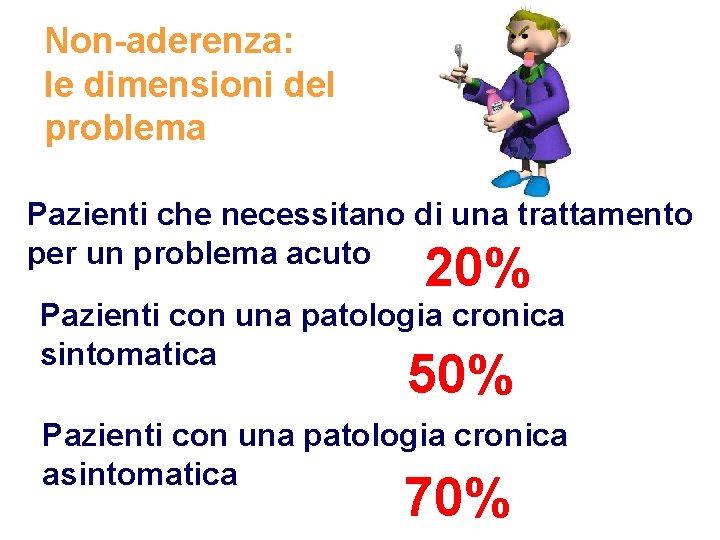 Non-aderenza:
le dimensioni del problema

Pazienti che necessitano di una trattamento per un problema acuto
20%

Pazienti con una patologia cronica sintomatica
50%

Pazienti con una patologia cronica asintomatica
70%